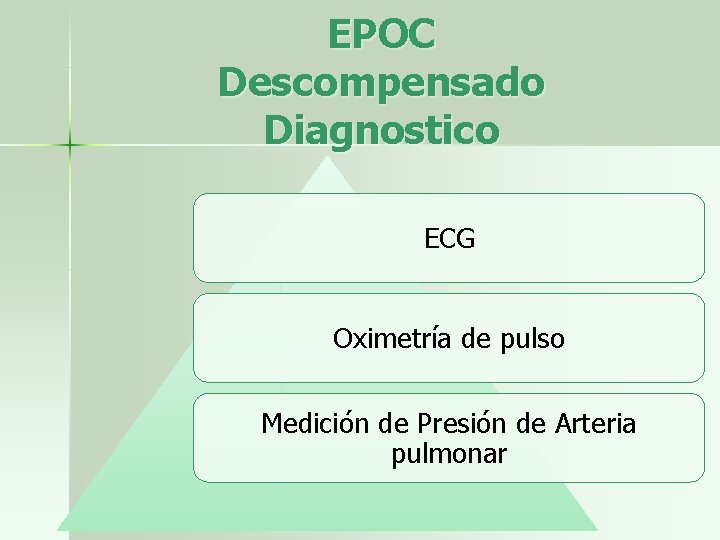 EPOC
Descompensado
Diagnostico

ECG

Oximetría de pulso

Medición de Presión de Arteria pulmonar